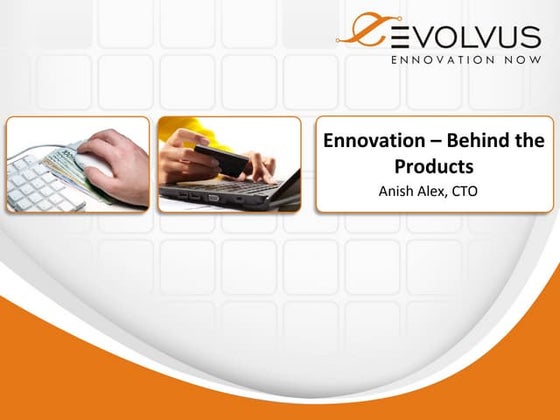 EVOLVUS
ENNOVATION NOW

Ennovation – Behind the Products
Anish Alex, CTO